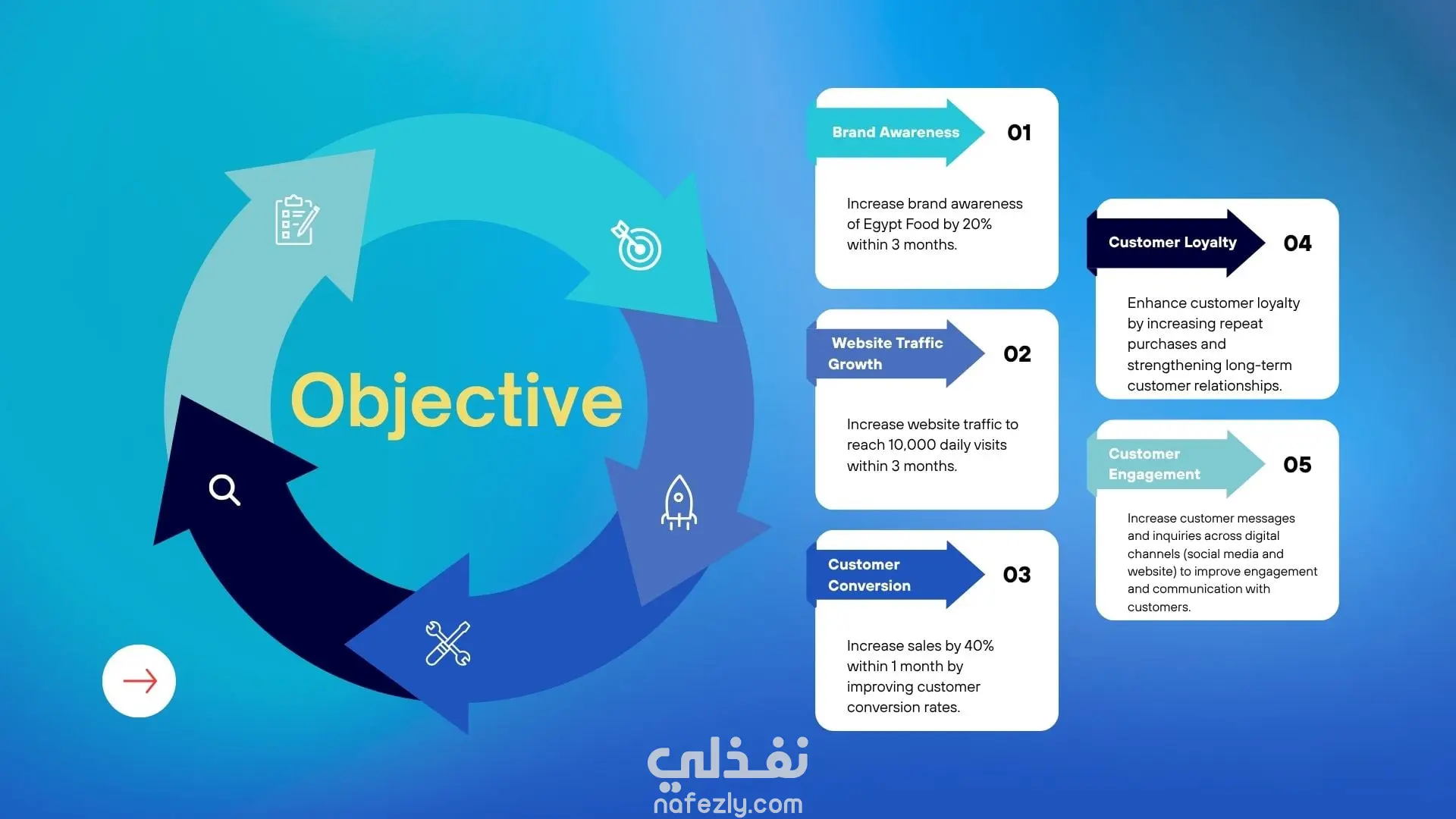 Objective

Brand Awareness 01

Increase brand awareness of Egypt Food by 20% within 3 months.

Website Traffic Growth 02

Increase website traffic to reach 10,000 daily visits within 3 months.

Customer Conversion 03

Increase sales by 40% within 1 month by improving customer conversion rates.

Customer Loyalty 04

Enhance customer loyalty by increasing repeat purchases and strengthening long-term customer relationships.

Customer Engagement 05

Increase customer messages and inquiries across digital channels (social media and website) to improve engagement and communication with customers.

نفذلي
nafezly.com